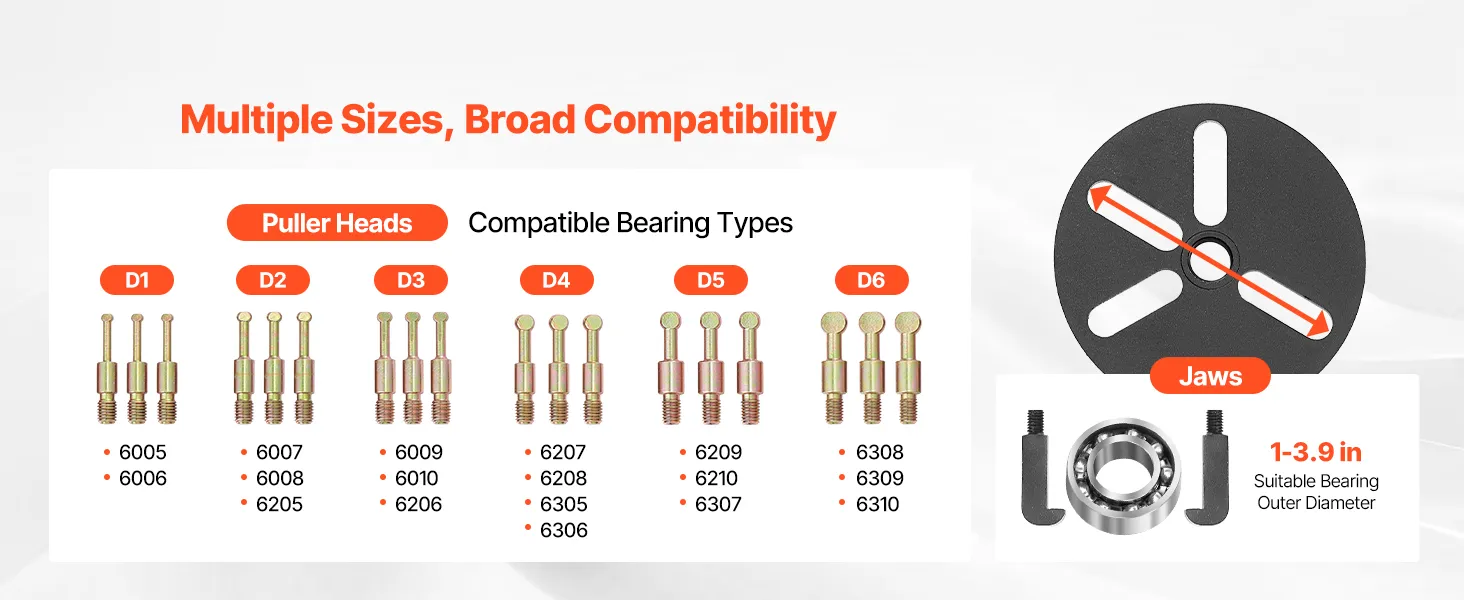 Multiple Sizes, Broad Compatibility

Puller Heads Compatible Bearing Types

D1
• 6005
• 6006

D2
• 6007
• 6008
• 6205

D3
• 6009
• 6010
• 6206

D4
• 6207
• 6208
• 6305
• 6306

D5
• 6209
• 6210
• 6307

D6
• 6308
• 6309
• 6310

Jaws

1-3.9 in
Suitable Bearing Outer Diameter